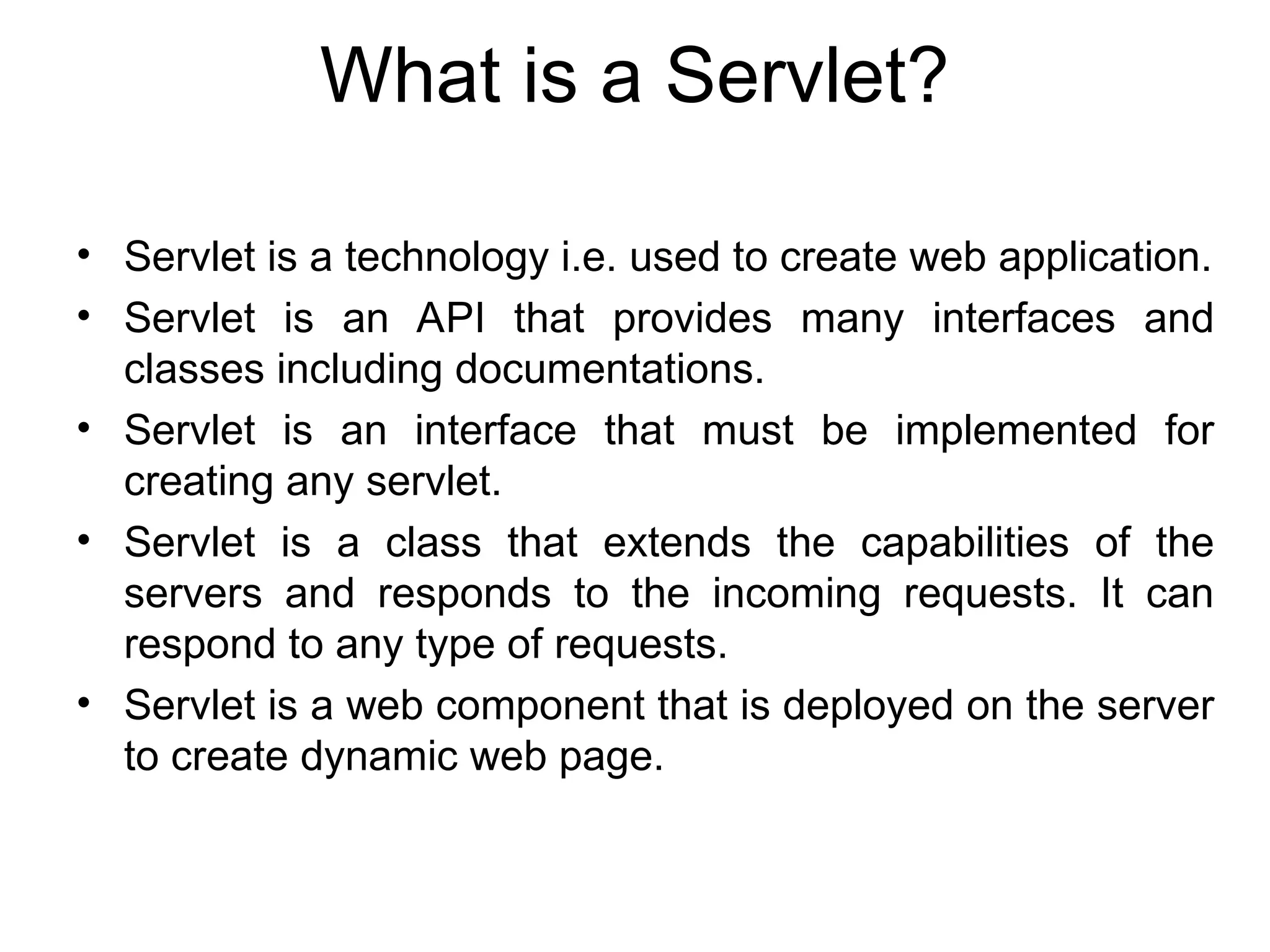 What is a Servlet?

• Servlet is a technology i.e. used to create web application.
• Servlet is an API that provides many interfaces and classes including documentations.
• Servlet is an interface that must be implemented for creating any servlet.
• Servlet is a class that extends the capabilities of the servers and responds to the incoming requests. It can respond to any type of requests.
• Servlet is a web component that is deployed on the server to create dynamic web page.